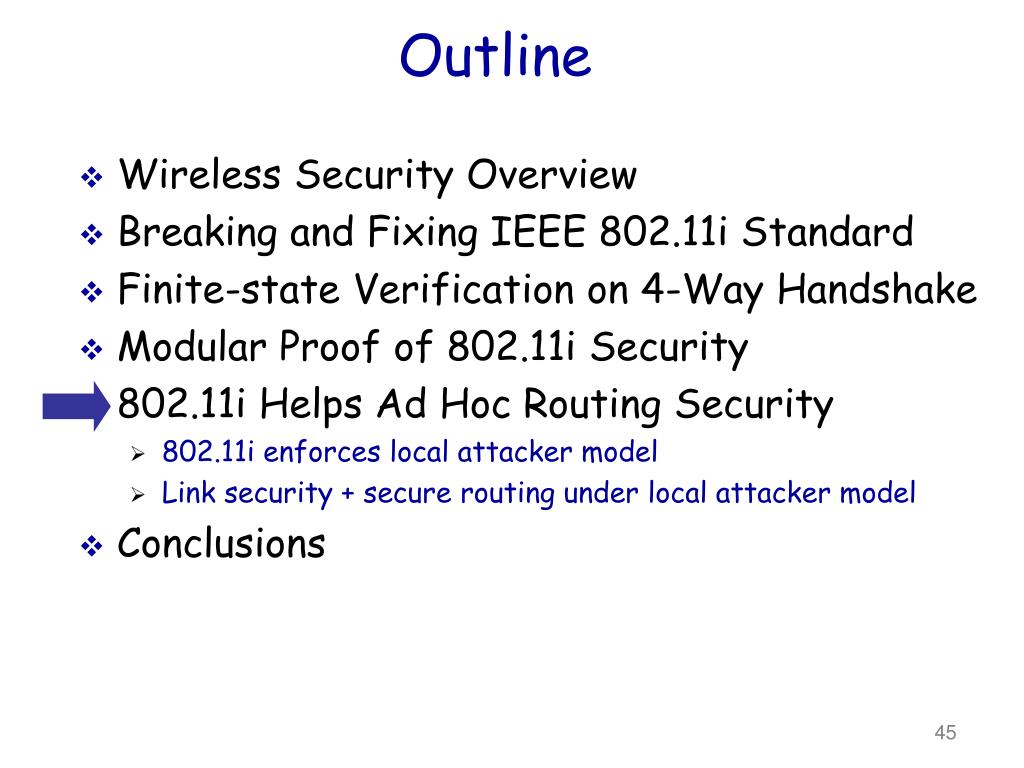 Outline

❖ Wireless Security Overview
❖ Breaking and Fixing IEEE 802.11i Standard
❖ Finite-state Verification on 4-Way Handshake
❖ Modular Proof of 802.11i Security
802.11i Helps Ad Hoc Routing Security
➢ 802.11i enforces local attacker model
➢ Link security + secure routing under local attacker model
❖ Conclusions

45